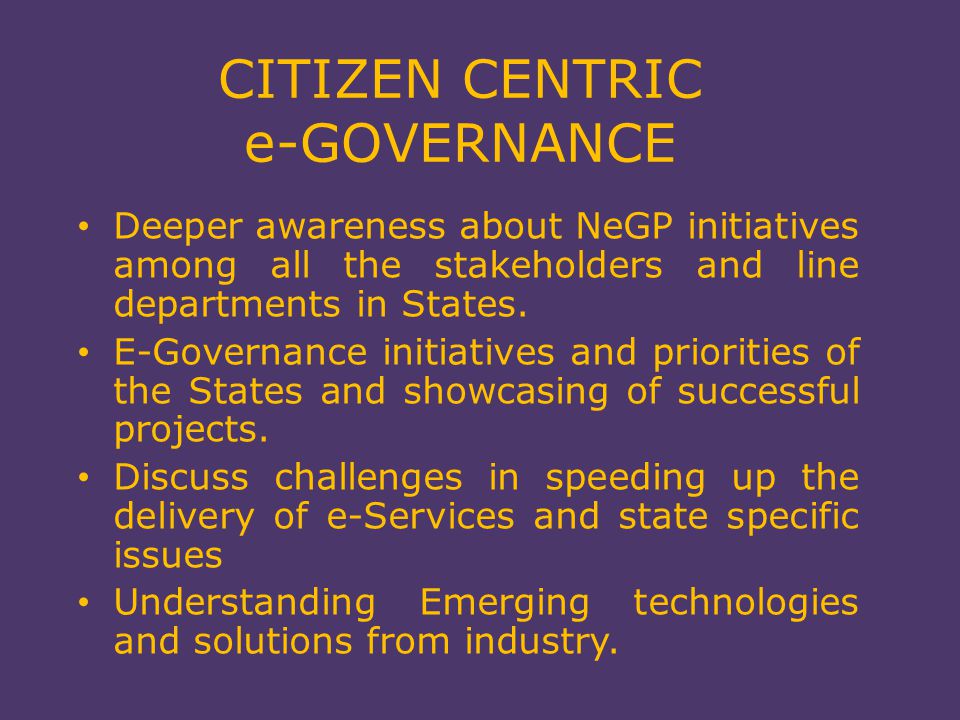 CITIZEN CENTRIC
e-GOVERNANCE

• Deeper awareness about NeGP initiatives among all the stakeholders and line departments in States.
• E-Governance initiatives and priorities of the States and showcasing of successful projects.
• Discuss challenges in speeding up the delivery of e-Services and state specific issues
• Understanding Emerging technologies and solutions from industry.